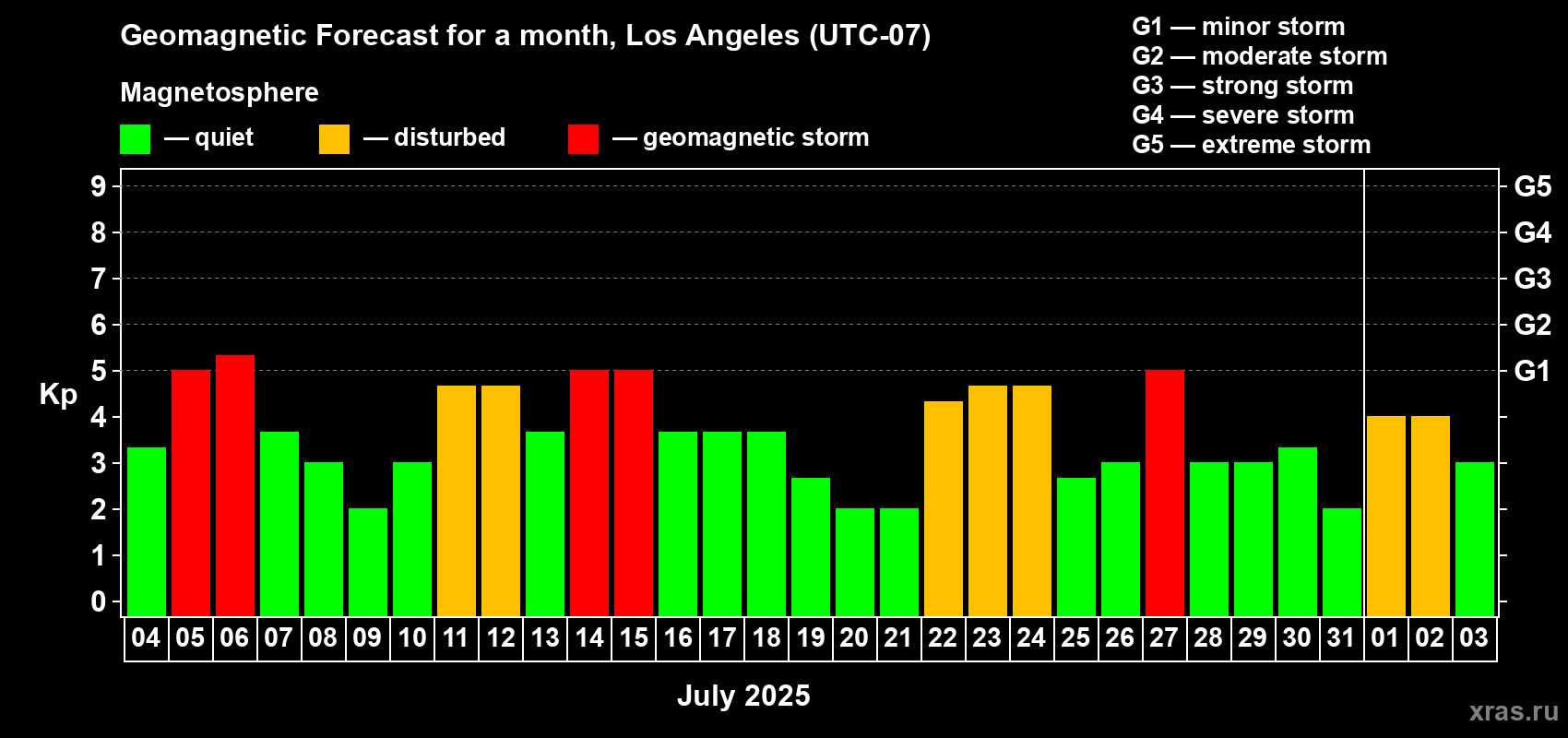 Geomagnetic Forecast for a month, Los Angeles (UTC-07)

Magnetosphere

— quiet — disturbed — geomagnetic storm

G1 — minor storm
G2 — moderate storm
G3 — strong storm
G4 — severe storm
G5 — extreme storm

Kp

9
8
7
6
5
4
3
2
1
0

G5
G4
G3
G2
G1

04 05 06 07 08 09 10 11 12 13 14 15 16 17 18 19 20 21 22 23 24 25 26 27 28 29 30 31 01 02 03

July 2025

xras.ru